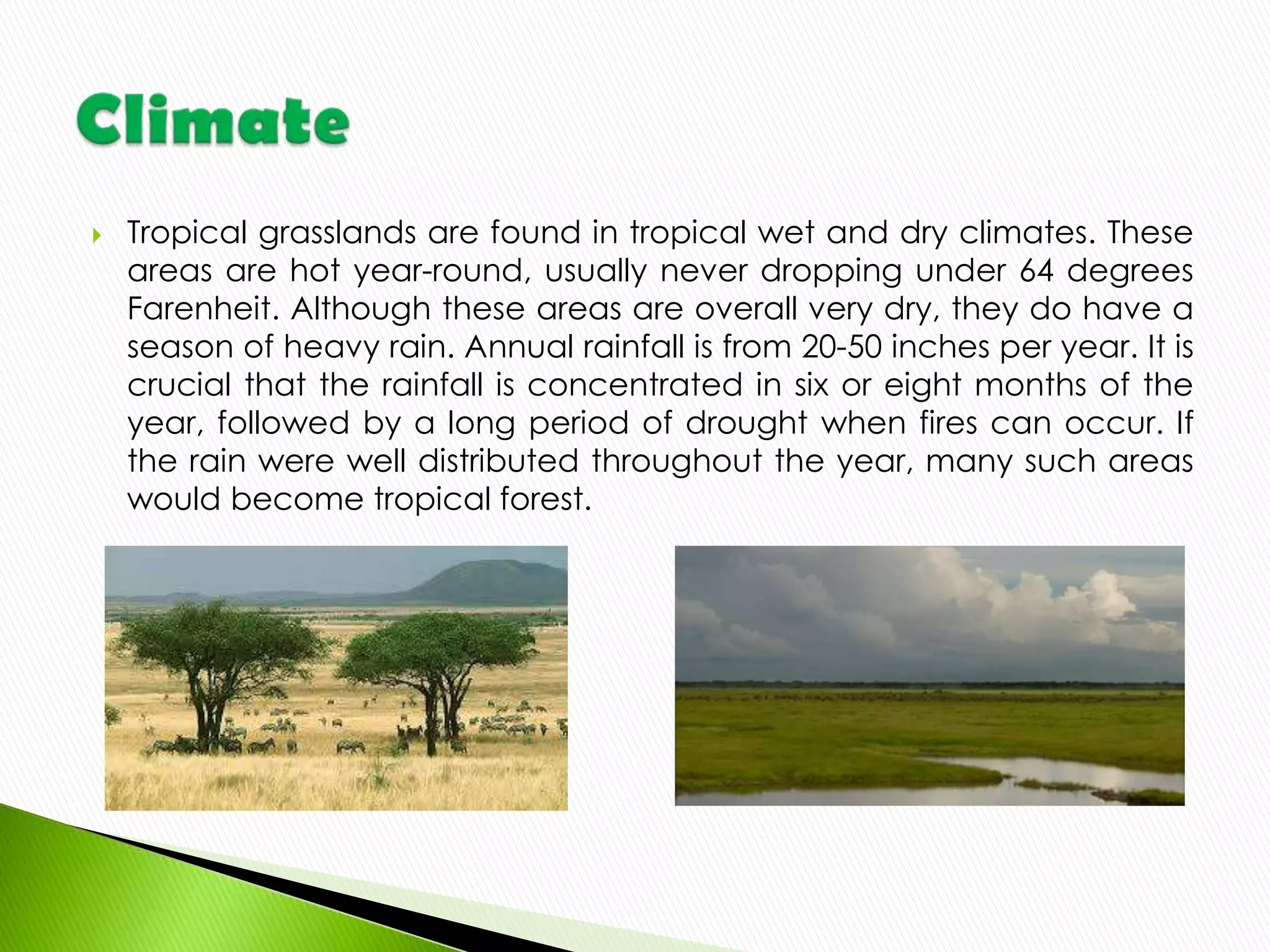 Climate

Tropical grasslands are found in tropical wet and dry climates. These areas are hot year-round, usually never dropping under 64 degrees Farenheit. Although these areas are overall very dry, they do have a season of heavy rain. Annual rainfall is from 20-50 inches per year. It is crucial that the rainfall is concentrated in six or eight months of the year, followed by a long period of drought when fires can occur. If the rain were well distributed throughout the year, many such areas would become tropical forest.